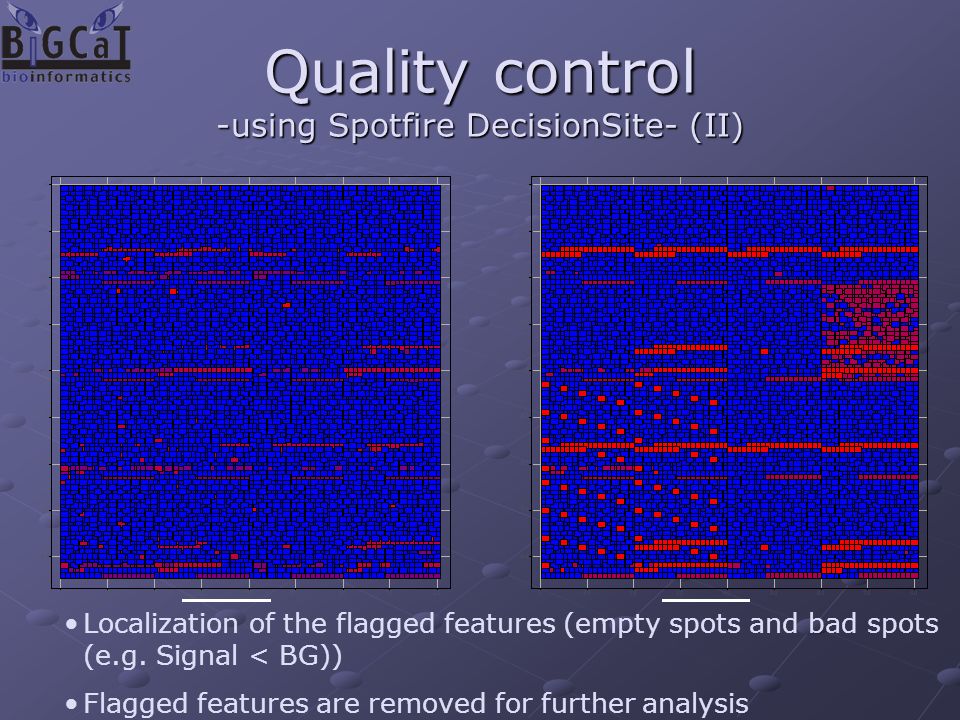 BiGCaT bioinformatics

Quality control
-using Spotfire DecisionSite- (II)

• Localization of the flagged features (empty spots and bad spots (e.g. Signal < BG))

• Flagged features are removed for further analysis